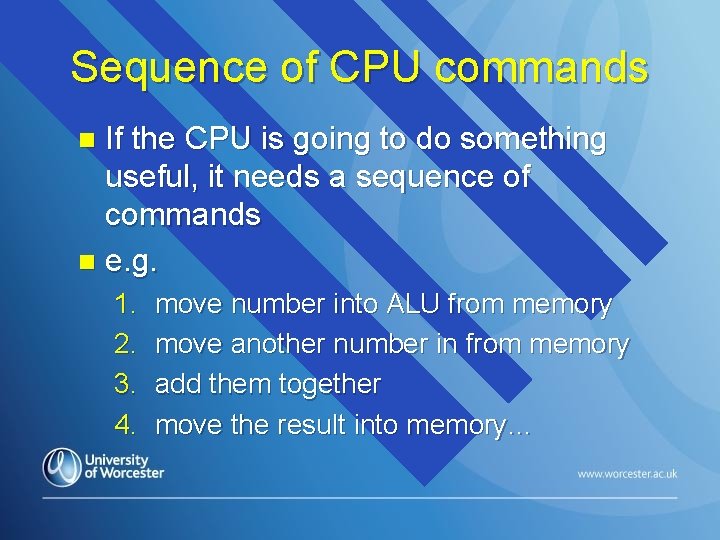 Sequence of CPU commands

If the CPU is going to do something useful, it needs a sequence of commands

e.g.

1. move number into ALU from memory
2. move another number in from memory
3. add them together
4. move the result into memory…

University of Worcester

www.worcester.ac.uk